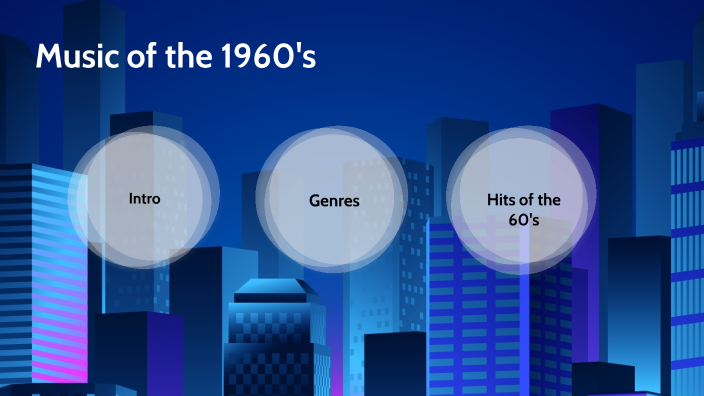 Music of the 1960's

Intro

Genres

Hits of the 60's